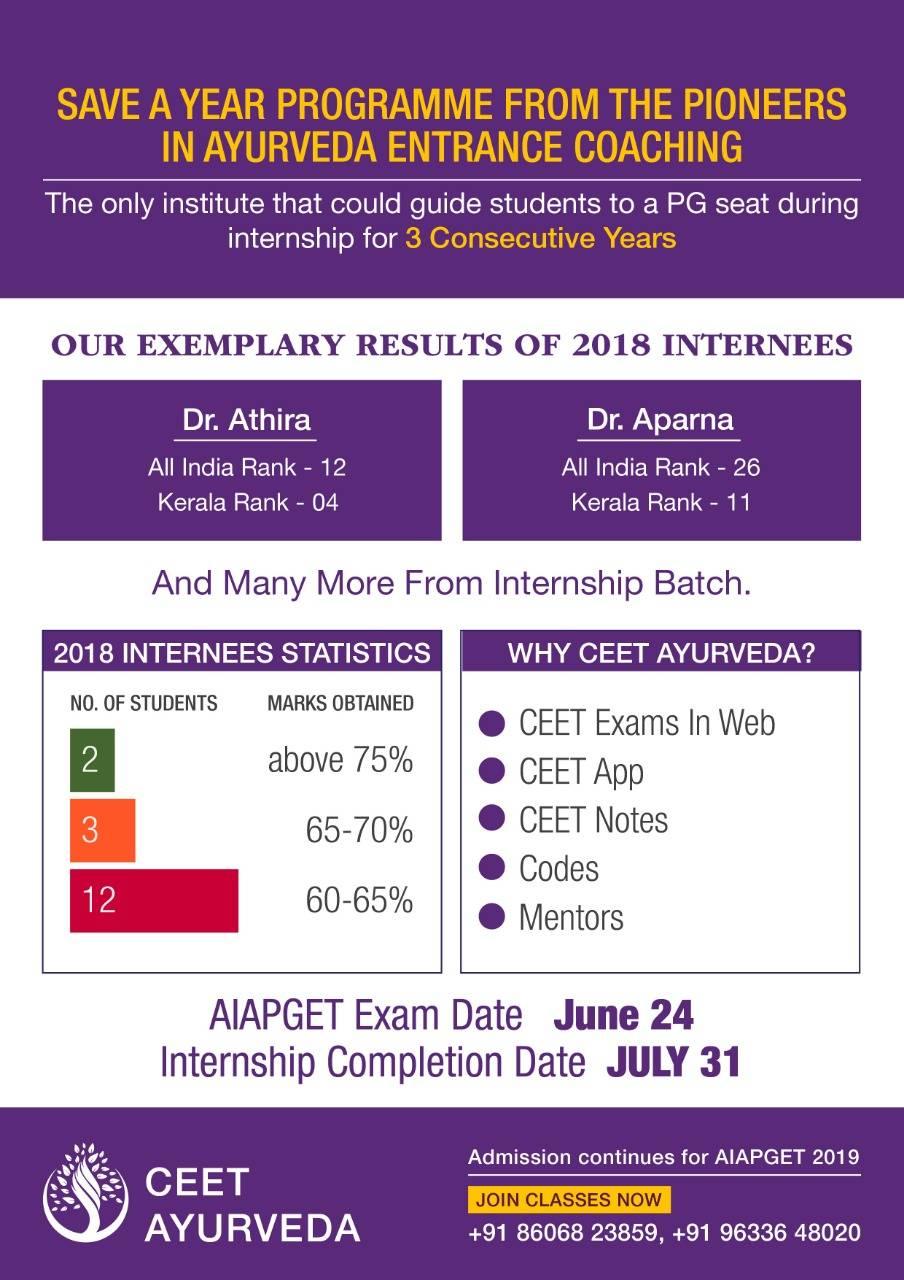 SAVE A YEAR PROGRAMME FROM THE PIONEERS IN AYURVEDA ENTRANCE COACHING

The only institute that could guide students to a PG seat during internship for 3 Consecutive Years

OUR EXEMPLARY RESULTS OF 2018 INTERNEES

Dr. Athira
All India Rank - 12
Kerala Rank - 04

Dr. Aparna
All India Rank - 26
Kerala Rank - 11

And Many More From Internship Batch.

2018 INTERNEES STATISTICS

| NO. OF STUDENTS | MARKS OBTAINED |
|---|---|
| 2 | above 75% |
| 3 | 65-70% |
| 12 | 60-65% |

WHY CEET AYURVEDA?

CEET Exams In Web
CEET App
CEET Notes
Codes
Mentors

AIAPGET Exam Date June 24
Internship Completion Date JULY 31

CEET AYURVEDA

Admission continues for AIAPGET 2019
JOIN CLASSES NOW
+91 86068 23859, +91 96336 48020